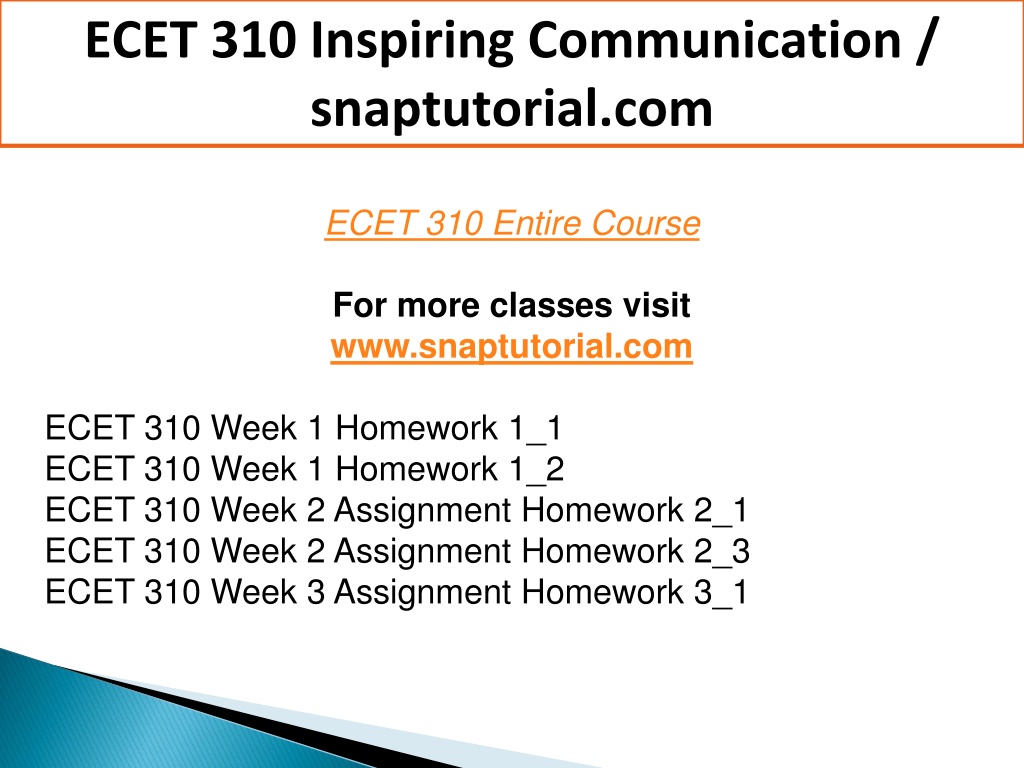 ECET 310 Inspiring Communication / snaptutorial.com

ECET 310 Entire Course

For more classes visit
www.snaptutorial.com

ECET 310 Week 1 Homework 1_1
ECET 310 Week 1 Homework 1_2
ECET 310 Week 2 Assignment Homework 2_1
ECET 310 Week 2 Assignment Homework 2_3
ECET 310 Week 3 Assignment Homework 3_1